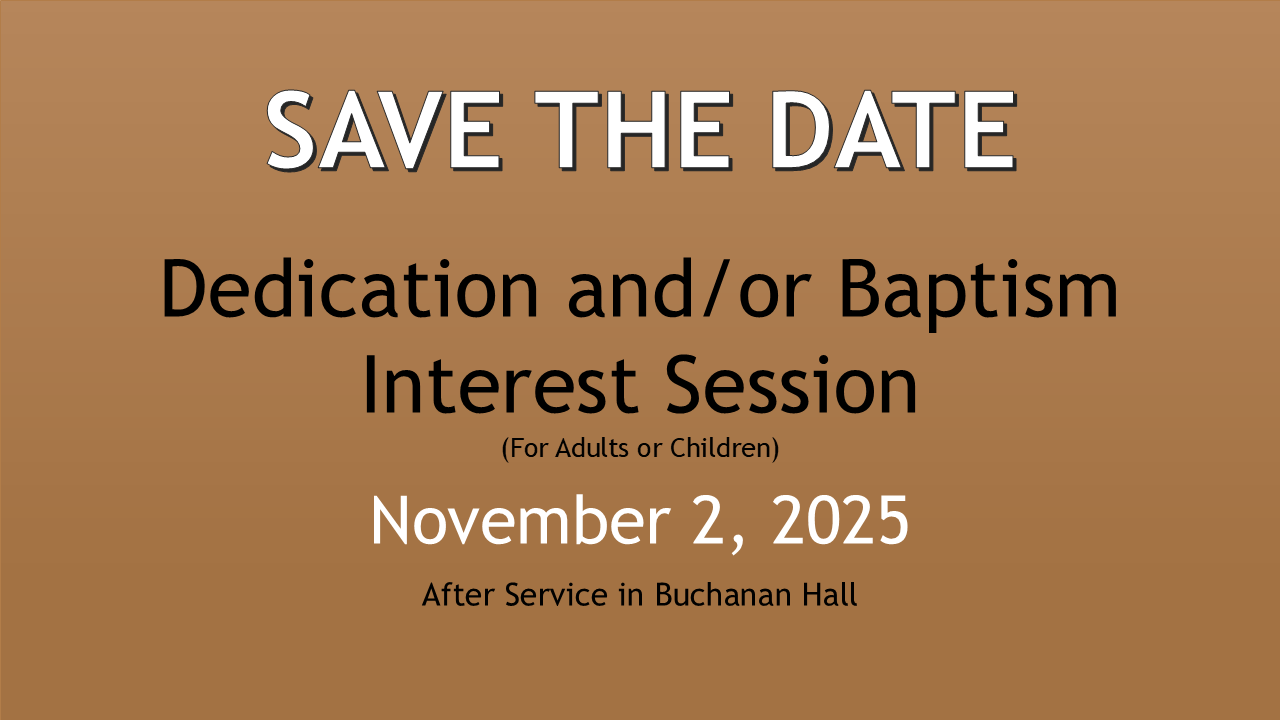 SAVE THE DATE

Dedication and/or Baptism Interest Session

(For Adults or Children)

November 2, 2025

After Service in Buchanan Hall